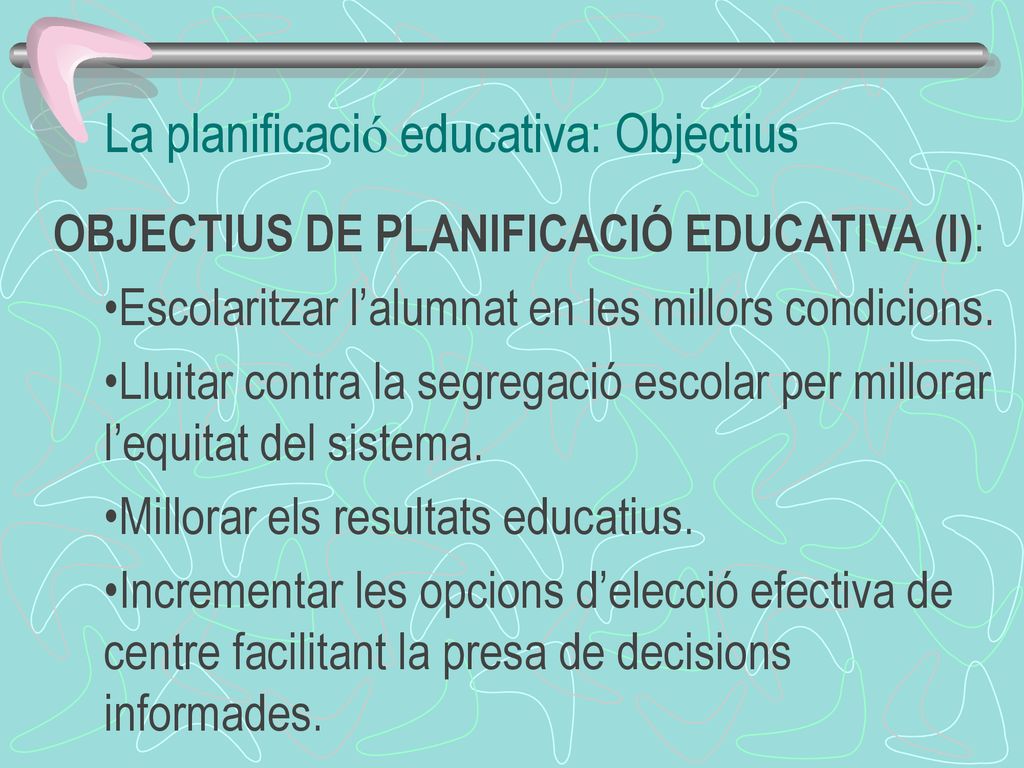 La planificació educativa: Objectius

OBJECTIUS DE PLANIFICACIÓ EDUCATIVA (I):

•Escolaritzar l’alumnat en les millors condicions.

•Lluitar contra la segregació escolar per millorar l’equitat del sistema.

•Millorar els resultats educatius.

•Incrementar les opcions d’elecció efectiva de centre facilitant la presa de decisions informades.